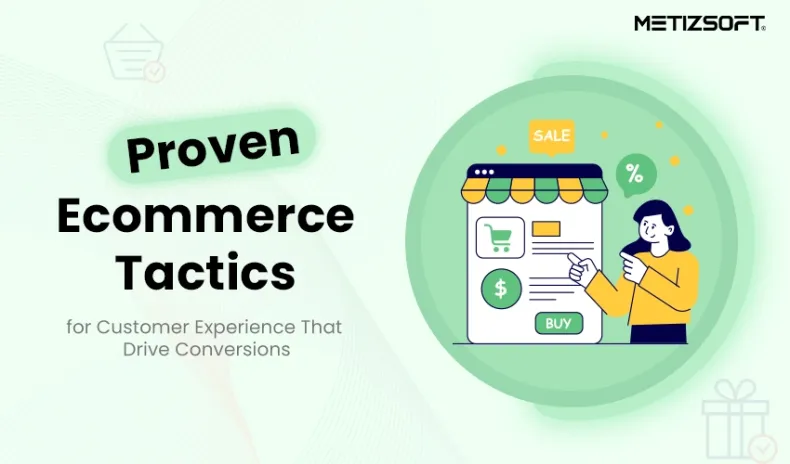 METIZSOFT

Proven
Ecommerce
Tactics

for Customer Experience That Drive Conversions

SALE

%

$

BUY